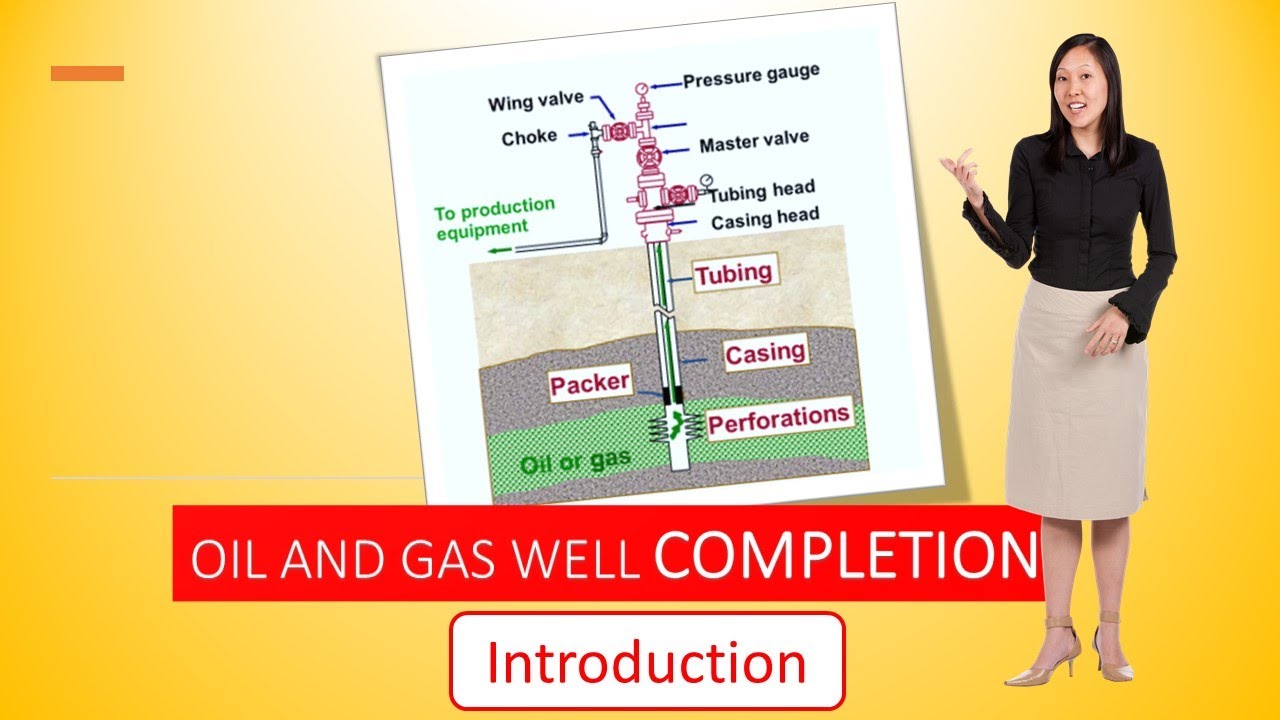 Pressure gauge
Wing valve
Choke
Master valve
Tubing head
Casing head
To production equipment
Tubing
Casing
Packer
Perforations
Oil or gas

OIL AND GAS WELL COMPLETION

Introduction